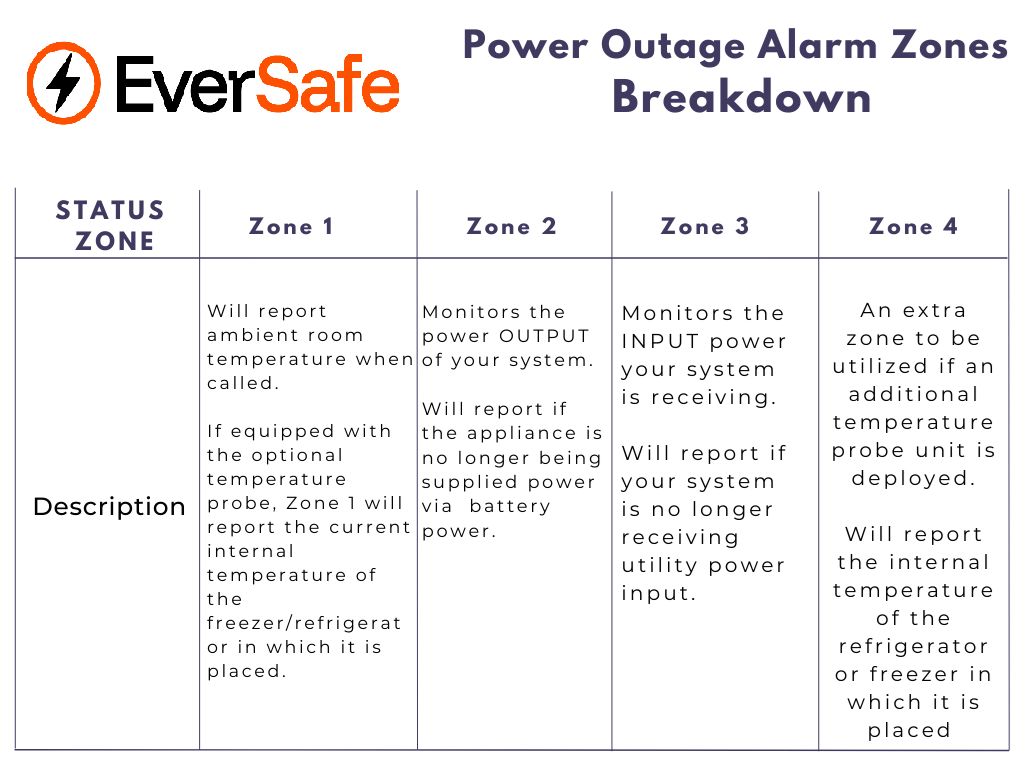 EverSafe

Power Outage Alarm Zones Breakdown

| STATUS ZONE | Zone 1 | Zone 2 | Zone 3 | Zone 4 |
|---|---|---|---|---|
| Description | Will report ambient room temperature when called. If equipped with the optional temperature probe, Zone 1 will report the current internal temperature of the freezer/refrigerator in which it is placed. | Monitors the power OUTPUT of your system. Will report if the appliance is no longer being supplied power via battery power. | Monitors the INPUT power your system is receiving. Will report if your system is no longer receiving utility power input. | An extra zone to be utilized if an additional temperature probe unit is deployed. Will report the internal temperature of the refrigerator or freezer in which it is placed |